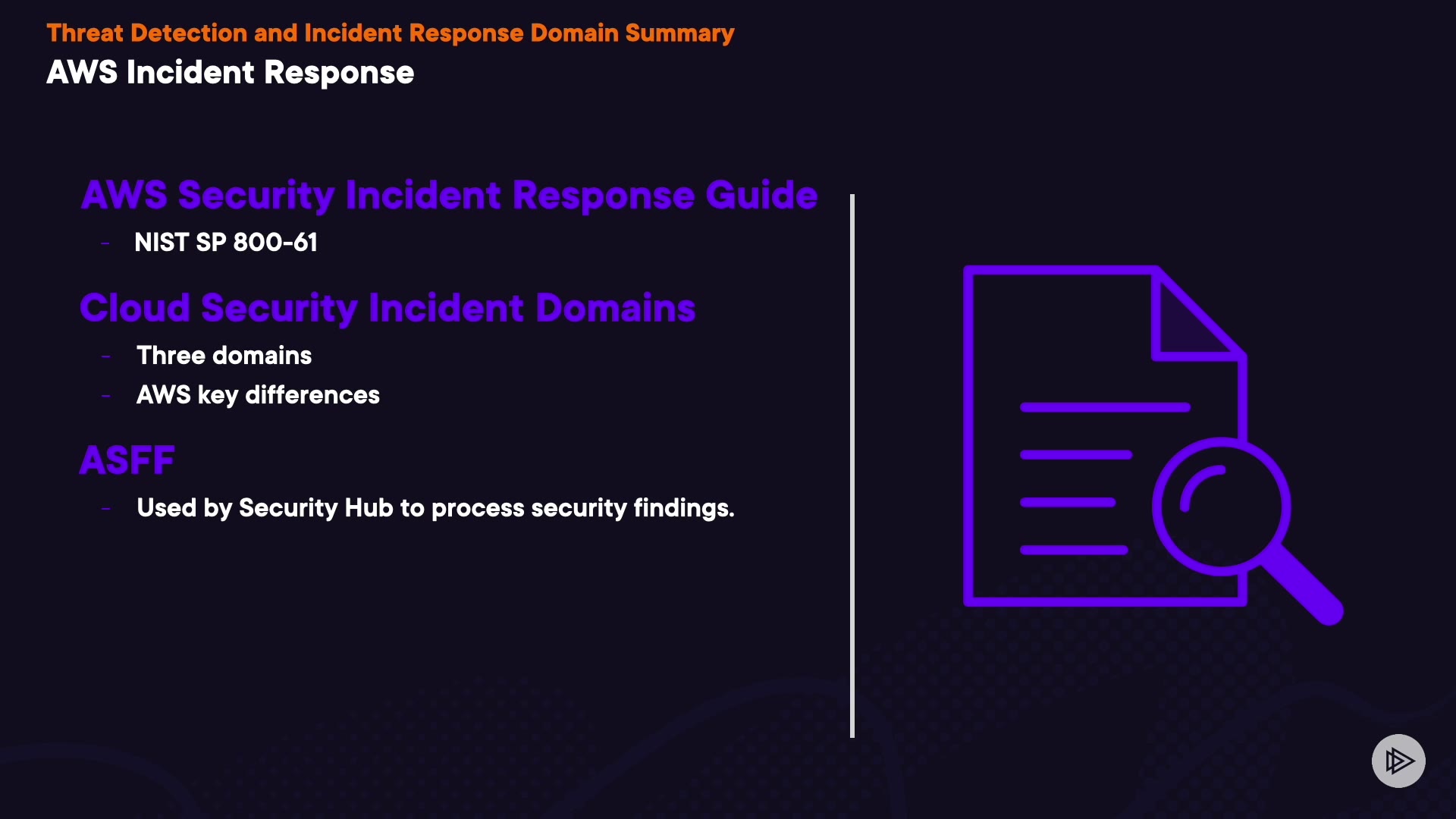 Threat Detection and Incident Response Domain Summary
AWS Incident Response

AWS Security Incident Response Guide
- NIST SP 800-61

Cloud Security Incident Domains
- Three domains
- AWS key differences

ASFF
- Used by Security Hub to process security findings.